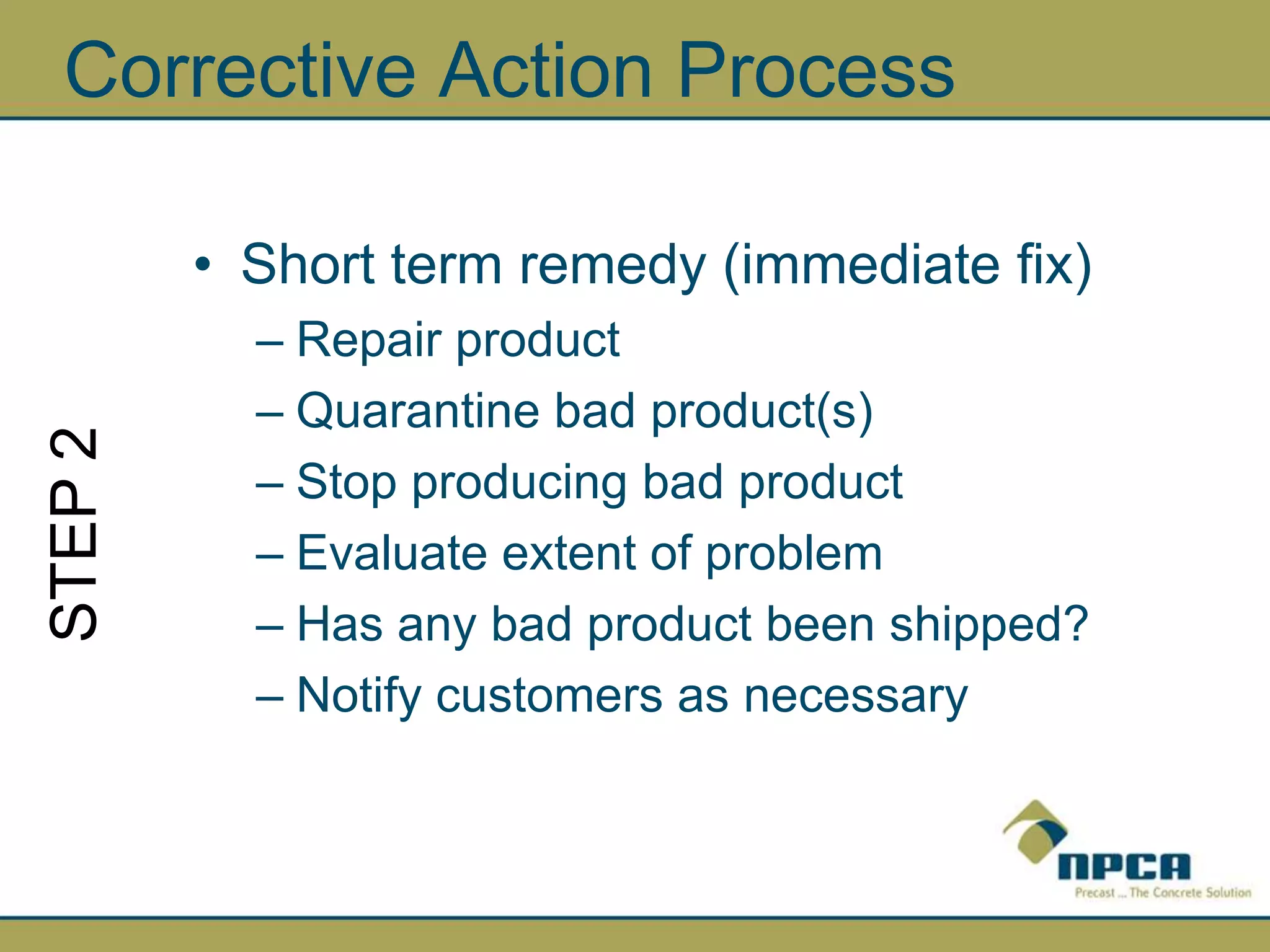 Corrective Action Process

STEP 2

• Short term remedy (immediate fix)
– Repair product
– Quarantine bad product(s)
– Stop producing bad product
– Evaluate extent of problem
– Has any bad product been shipped?
– Notify customers as necessary

NPCA
Precast ... The Concrete Solution